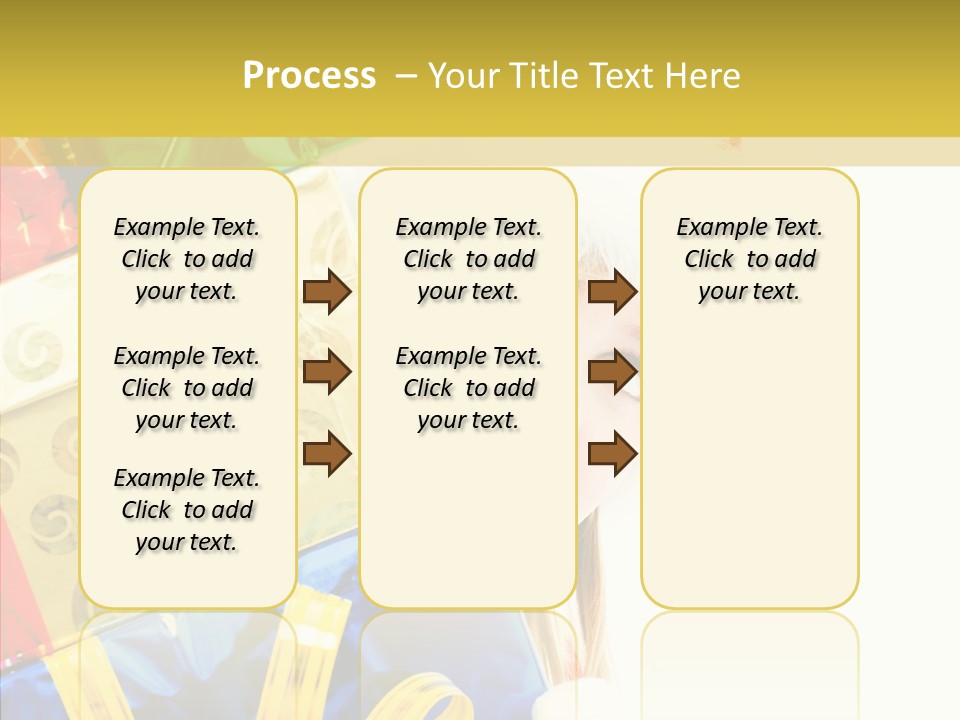 Process – Your Title Text Here

Example Text. Click to add your text.

Example Text. Click to add your text.

Example Text. Click to add your text.

Example Text. Click to add your text.

Example Text. Click to add your text.

Example Text. Click to add your text.